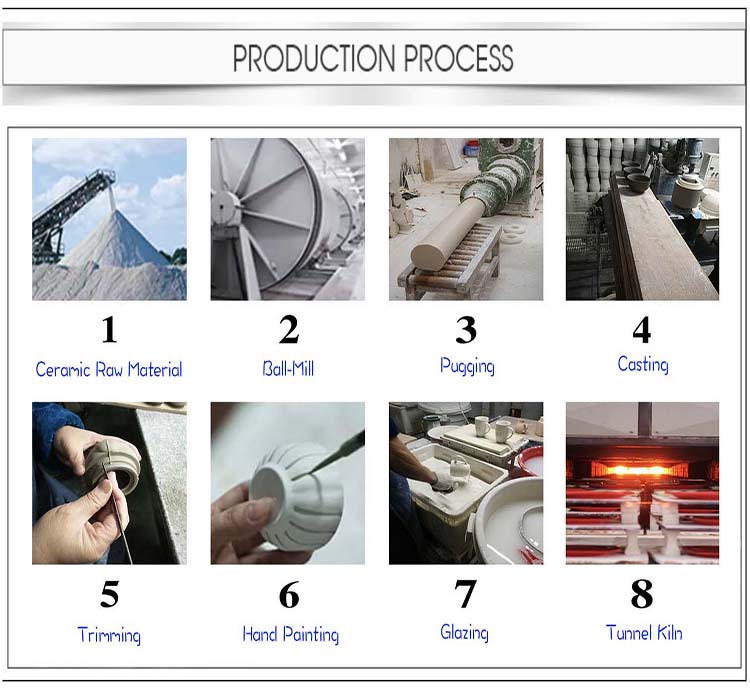 PRODUCTION PROCESS

1
Ceramic Raw Material

2
Ball-Mill

3
Pugging

4
Casting

5
Trimming

6
Hand Painting

7
Glazing

8
Tunnel Kiln